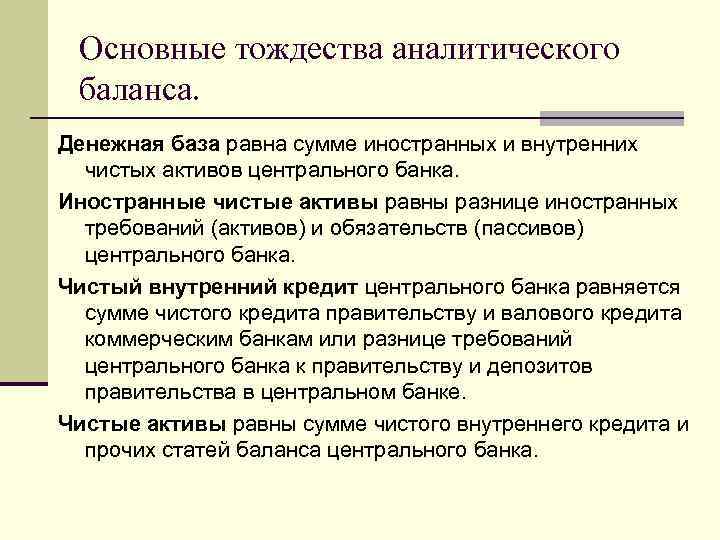 Основные тождества аналитического баланса.

Денежная база равна сумме иностранных и внутренних чистых активов центрального банка.

Иностранные чистые активы равны разнице иностранных требований (активов) и обязательств (пассивов) центрального банка.

Чистый внутренний кредит центрального банка равняется сумме чистого кредита правительству и валового кредита коммерческим банкам или разнице требований центрального банка к правительству и депозитов правительства в центральном банке.

Чистые активы равны сумме чистого внутреннего кредита и прочих статей баланса центрального банка.